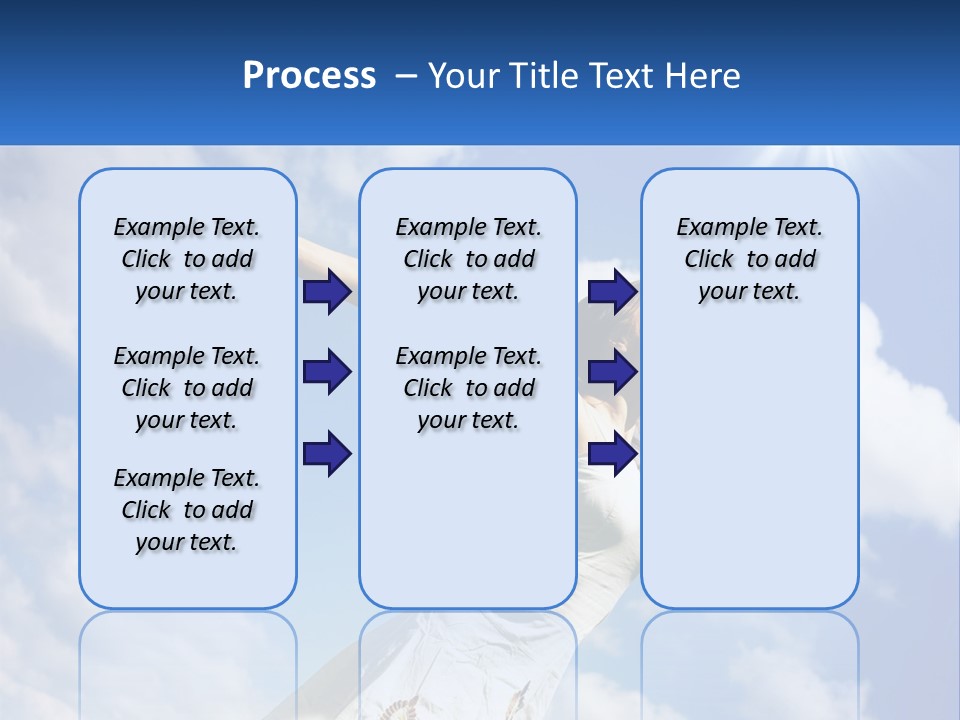 Process – Your Title Text Here

Example Text. Click to add your text.

Example Text. Click to add your text.

Example Text. Click to add your text.

Example Text. Click to add your text.

Example Text. Click to add your text.

Example Text. Click to add your text.